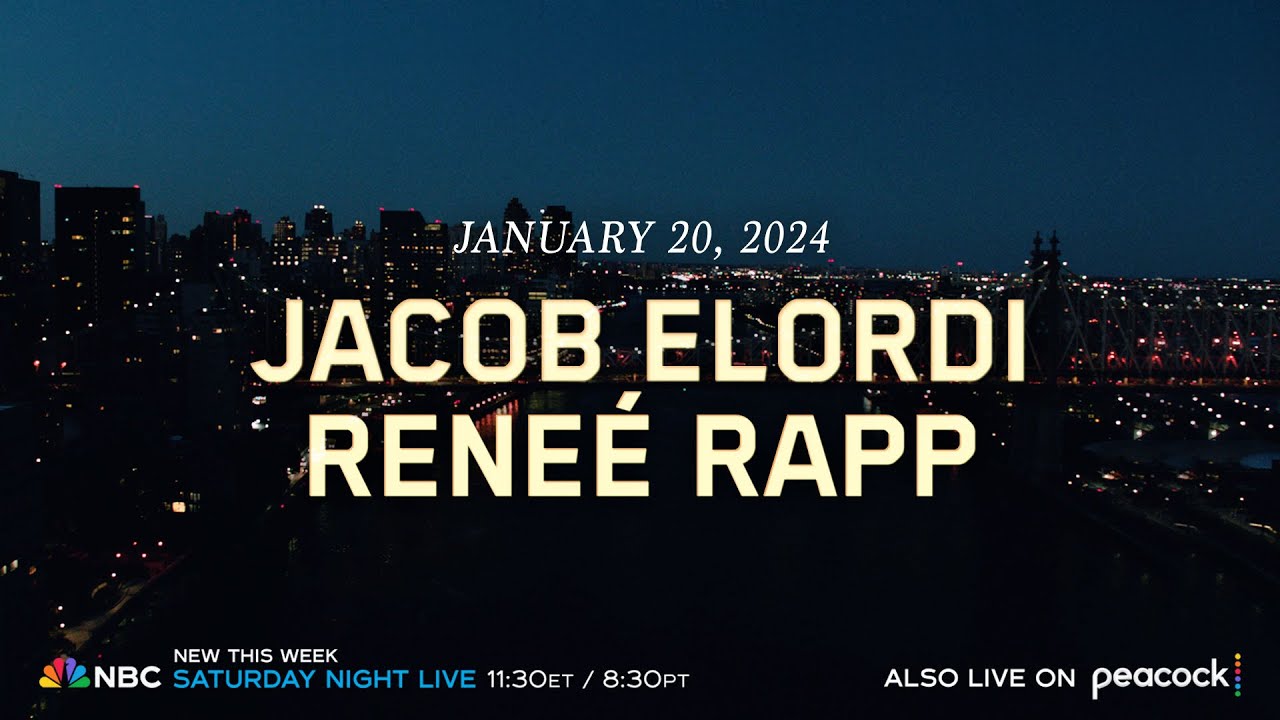 JANUARY 20, 2024

JACOB ELORDI
RENEÉ RAPP

NBC NEW THIS WEEK
SATURDAY NIGHT LIVE 11:30ET / 8:30PT

ALSO LIVE ON peacock